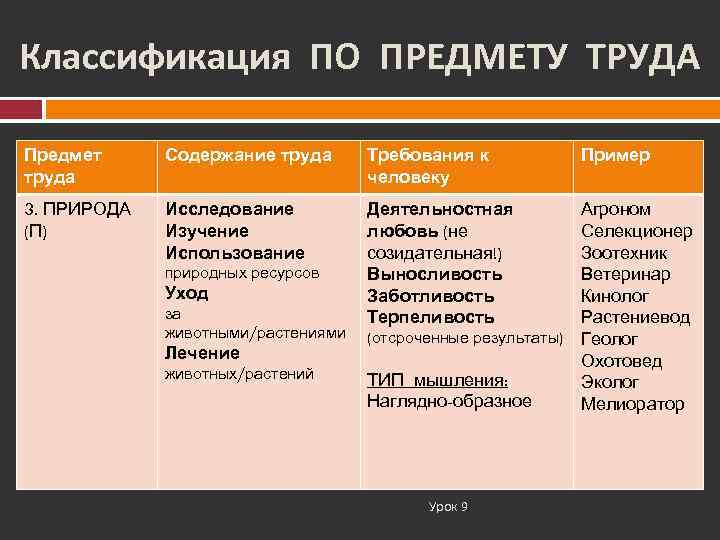 Классификация ПО ПРЕДМЕТУ ТРУДА

| Предмет труда | Содержание труда | Требования к человеку | Пример |
|---|---|---|---|
| 3. ПРИРОДА (П) | Исследование Изучение Использование природных ресурсов Уход за животными/растениями Лечение животных/растений | Деятельностная любовь (не созидательная!) Выносливость Заботливость Терпеливость (отсроченные результаты) ТИП мышления: Наглядно-образное | Агроном Селекционер Зоотехник Ветеринар Кинолог Растениевод Геолог Охотовед Эколог Мелиоратор |

Урок 9